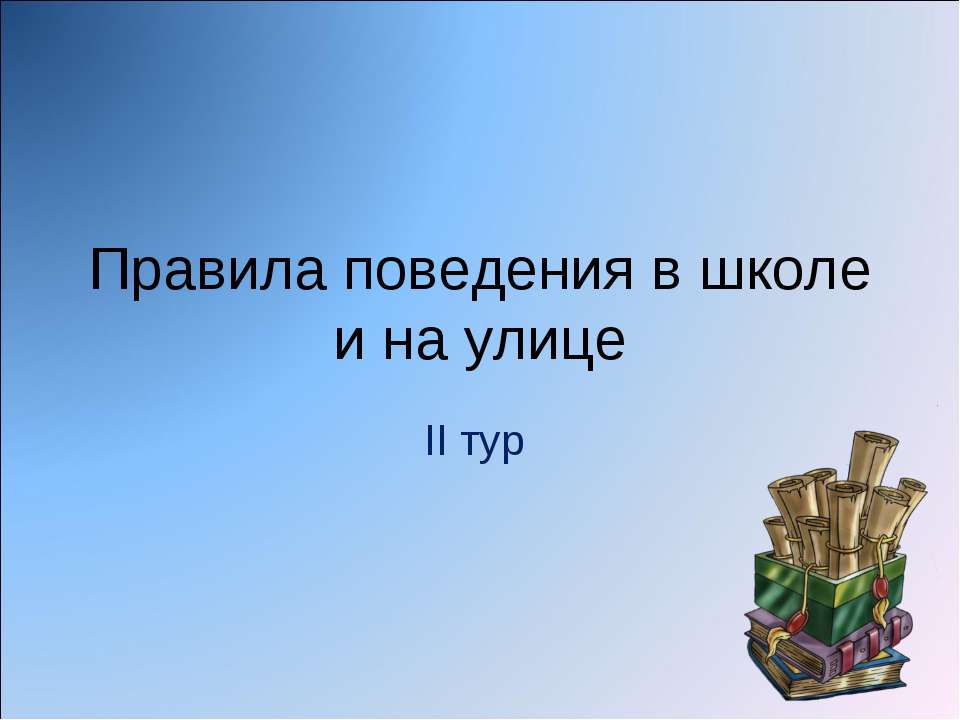 Правила поведения в школе и на улице

II тур